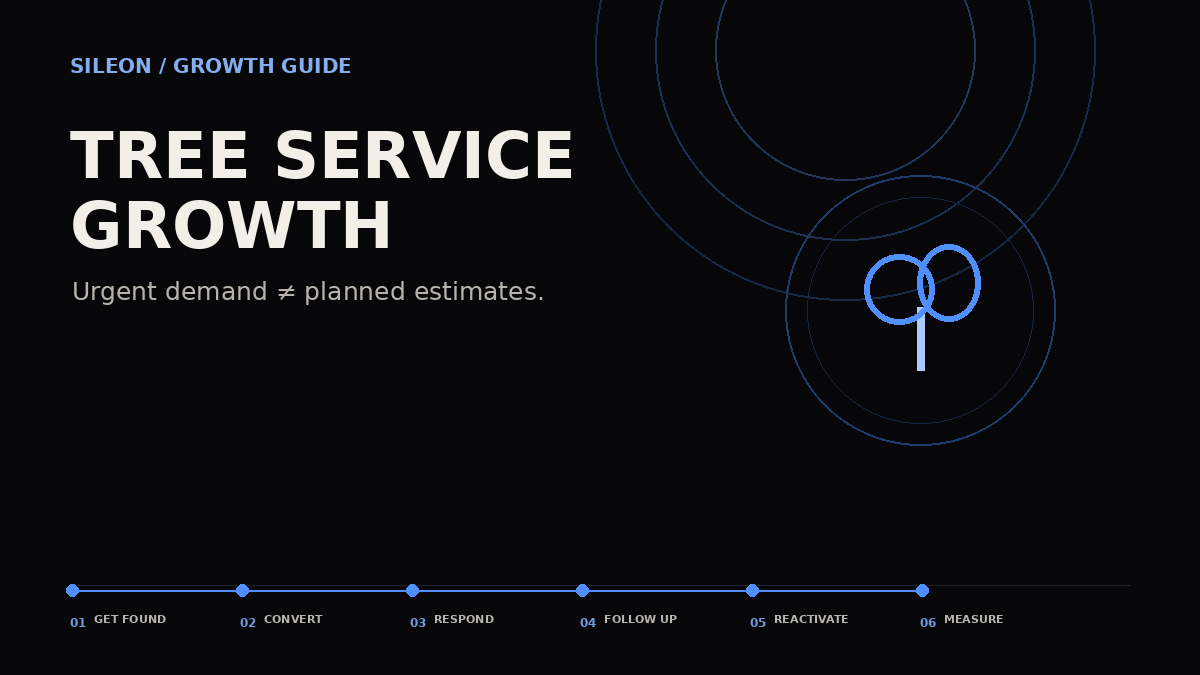 SILEON / GROWTH GUIDE

TREE SERVICE GROWTH

Urgent demand ≠ planned estimates.

01 GET FOUND
02 CONVERT
03 RESPOND
04 FOLLOW UP
05 REACTIVATE
06 MEASURE